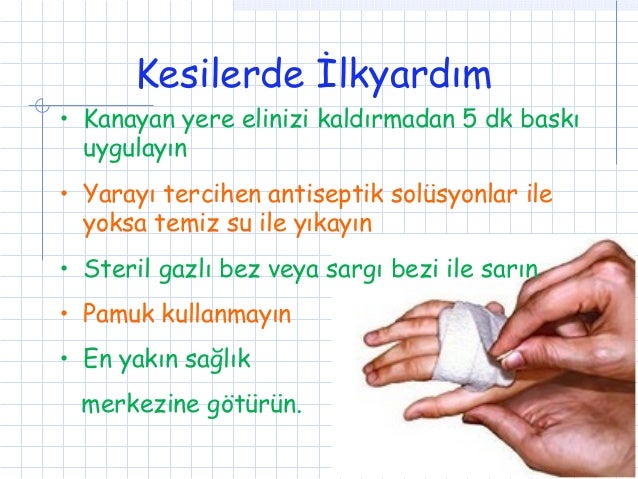 Kesilerde İlkyardım

• Kanayan yere elinizi kaldırmadan 5 dk baskı uygulayın

• Yarayı tercihen antiseptik solüsyonlar ile yoksa temiz su ile yıkayın

• Steril gazlı bez veya sargı bezi ile sarın

• Pamuk kullanmayın

• En yakın sağlık merkezine götürün.